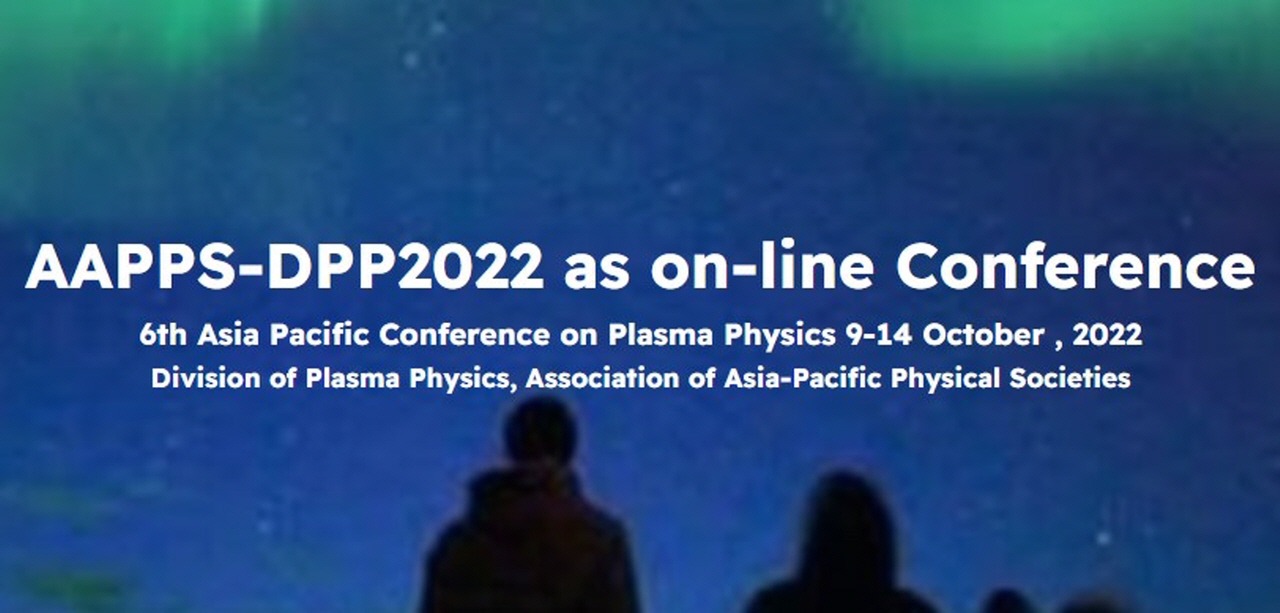 AAPPS-DPP2022 as on-line Conference

6th Asia Pacific Conference on Plasma Physics 9-14 October , 2022

Division of Plasma Physics, Association of Asia-Pacific Physical Societies